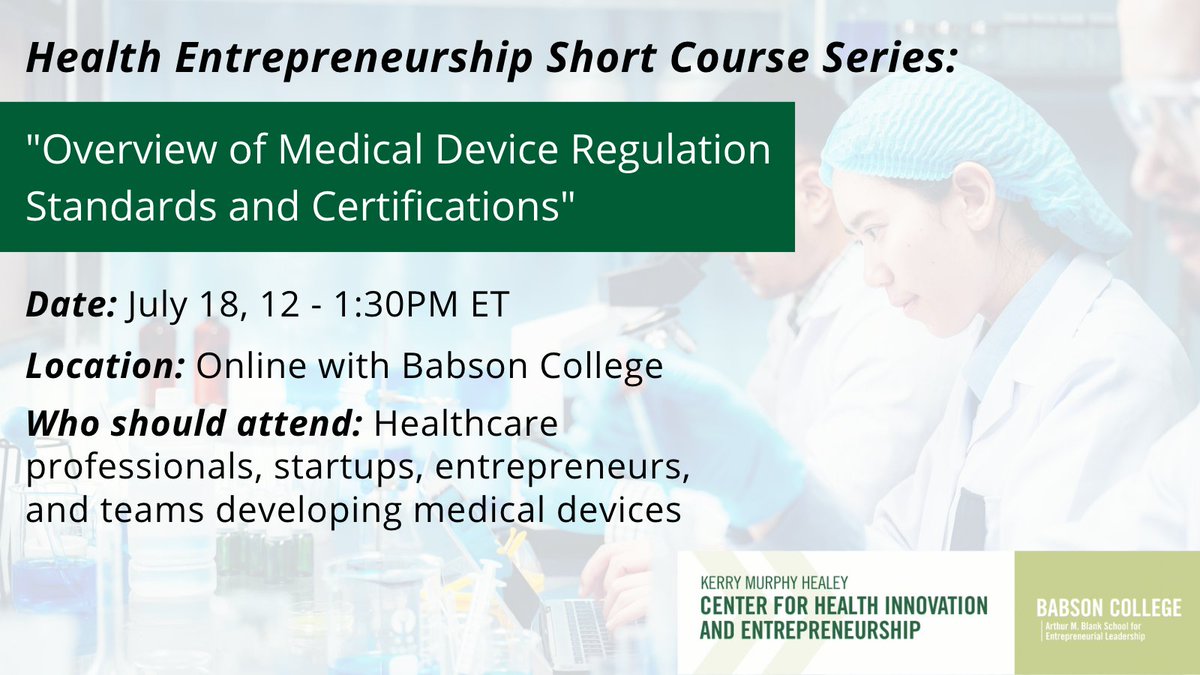 Health Entrepreneurship Short Course Series:

"Overview of Medical Device Regulation Standards and Certifications"

Date: July 18, 12 - 1:30PM ET

Location: Online with Babson College

Who should attend: Healthcare professionals, startups, entrepreneurs, and teams developing medical devices

KERRY MURPHY HEALEY
CENTER FOR HEALTH INNOVATION AND ENTREPRENEURSHIP

BABSON COLLEGE
Arthur M. Blank School for Entrepreneurial Leadership